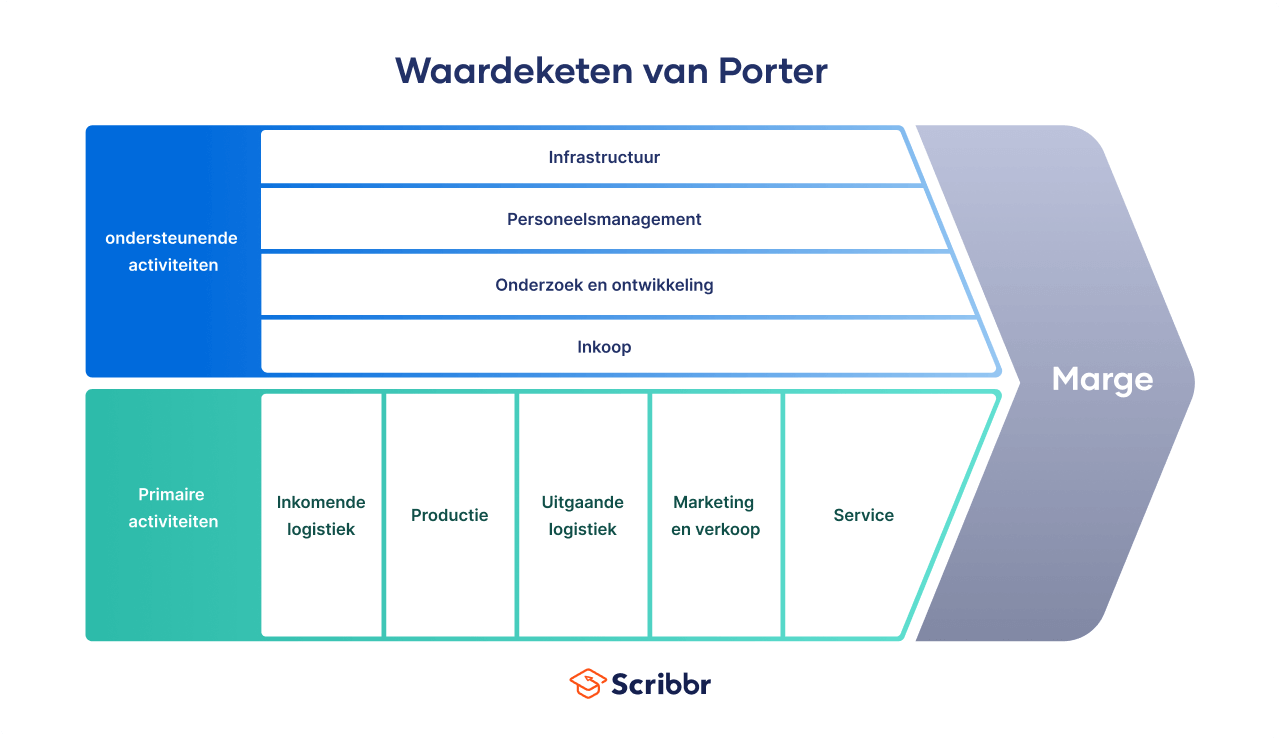 Waardeketen van Porter

ondersteunende activiteiten

Infrastructuur

Personeelsmanagement

Onderzoek en ontwikkeling

Inkoop

Primaire activiteiten

Inkomende logistiek

Productie

Uitgaande logistiek

Marketing en verkoop

Service

Marge

Scribbr